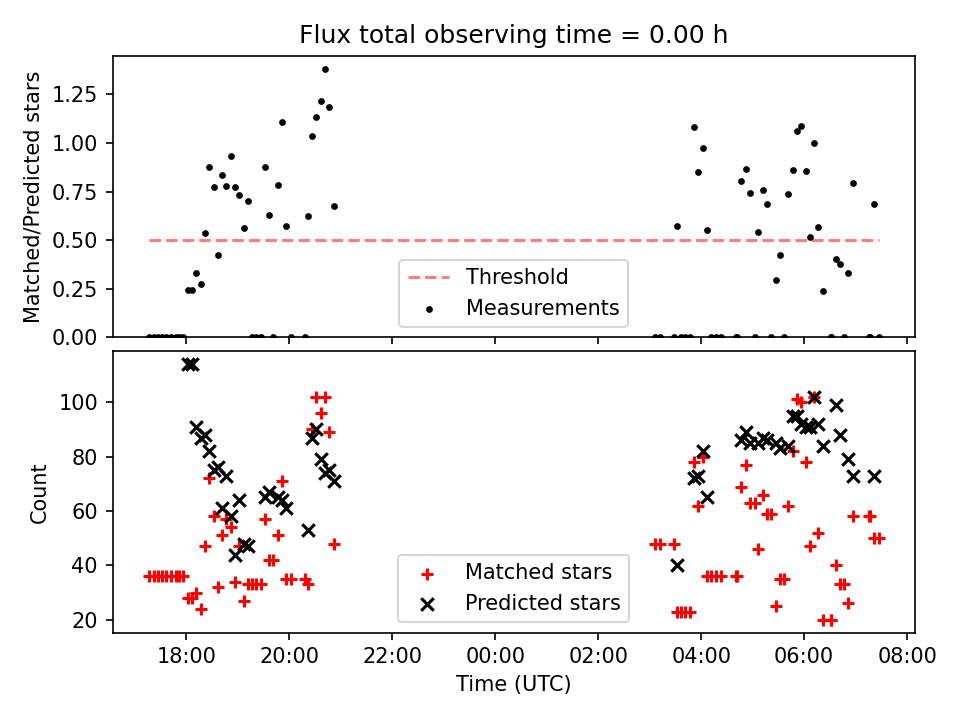 Flux total observing time = 0.00 h

Matched/Predicted stars

1.25
1.00
0.75
0.50
0.25
0.00

Threshold
Measurements

Count

100
80
60
40
20

Matched stars
Predicted stars

18:00
20:00
22:00
00:00
02:00
04:00
06:00
08:00

Time (UTC)